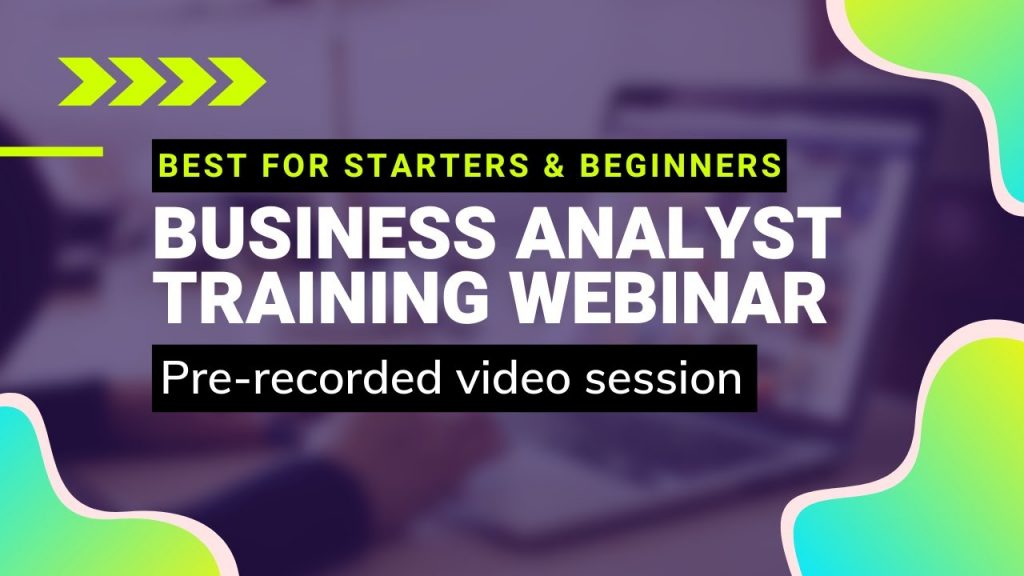 BEST FOR STARTERS & BEGINNERS

BUSINESS ANALYST TRAINING WEBINAR

Pre-recorded video session